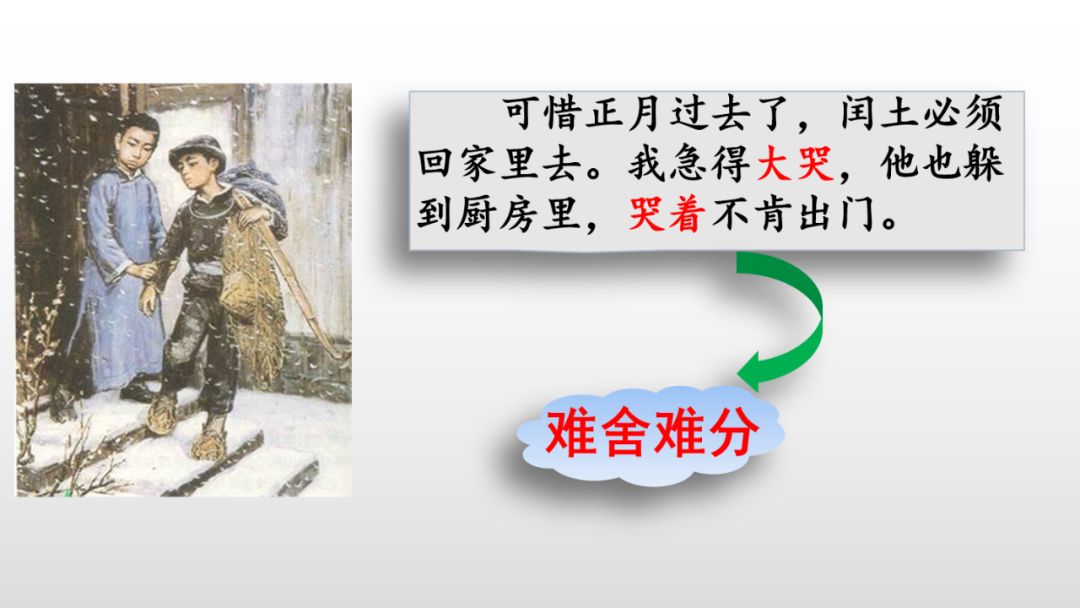 可惜正月过去了，闰土必须回家里去。我急得大哭，他也躲到厨房里，哭着不肯出门。

难舍难分